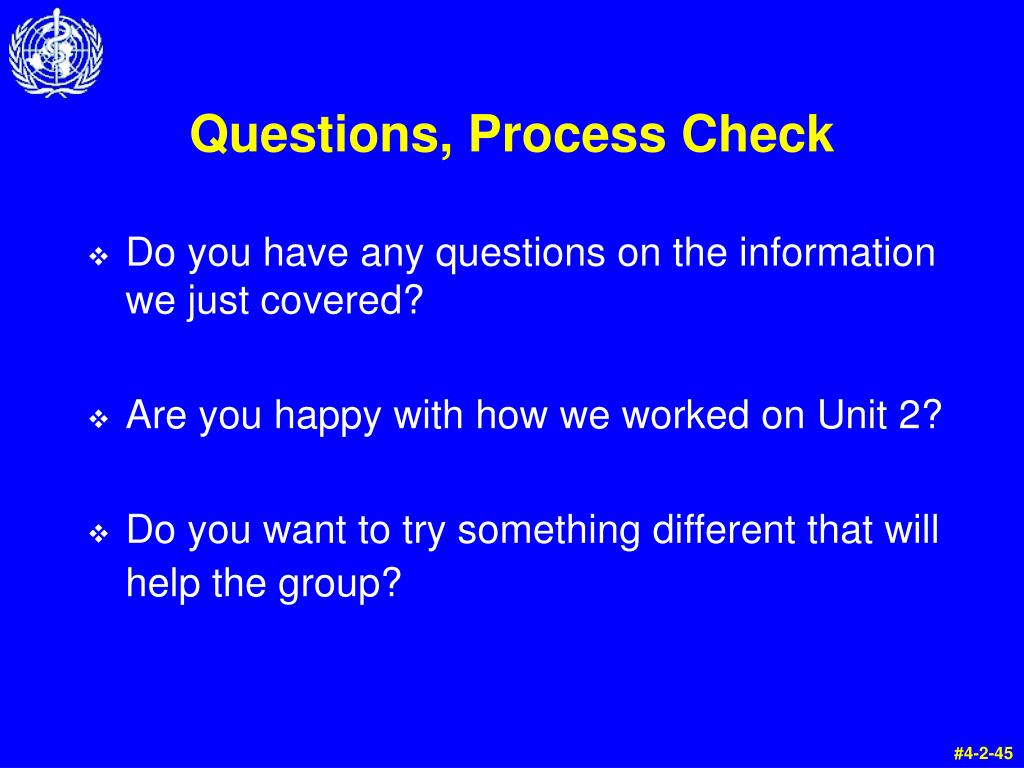 Questions, Process Check

❖ Do you have any questions on the information we just covered?

❖ Are you happy with how we worked on Unit 2?

❖ Do you want to try something different that will help the group?

#4-2-45